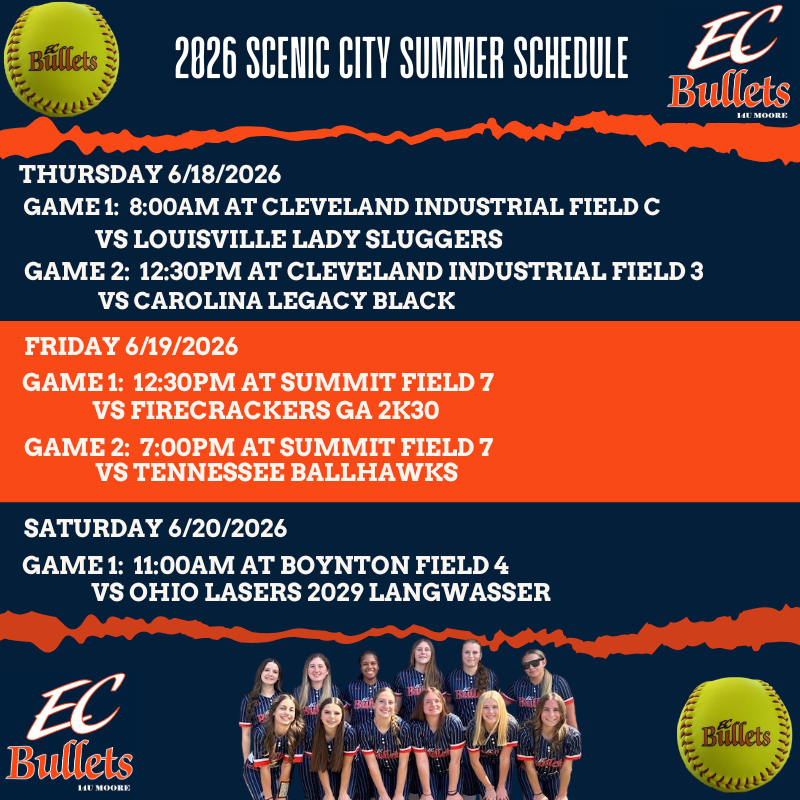 EC Bullets

2026 SCENIC CITY SUMMER SCHEDULE

EC Bullets
14U MOORE

THURSDAY 6/18/2026
GAME 1: 8:00AM AT CLEVELAND INDUSTRIAL FIELD C
VS LOUISVILLE LADY SLUGGERS
GAME 2: 12:30PM AT CLEVELAND INDUSTRIAL FIELD 3
VS CAROLINA LEGACY BLACK

FRIDAY 6/19/2026
GAME 1: 12:30PM AT SUMMIT FIELD 7
VS FIRECRACKERS GA 2K30
GAME 2: 7:00PM AT SUMMIT FIELD 7
VS TENNESSEE BALLHAWKS

SATURDAY 6/20/2026
GAME 1: 11:00AM AT BOYNTON FIELD 4
VS OHIO LASERS 2029 LANGWASSER

EC Bullets
14U MOORE

EC Bullets